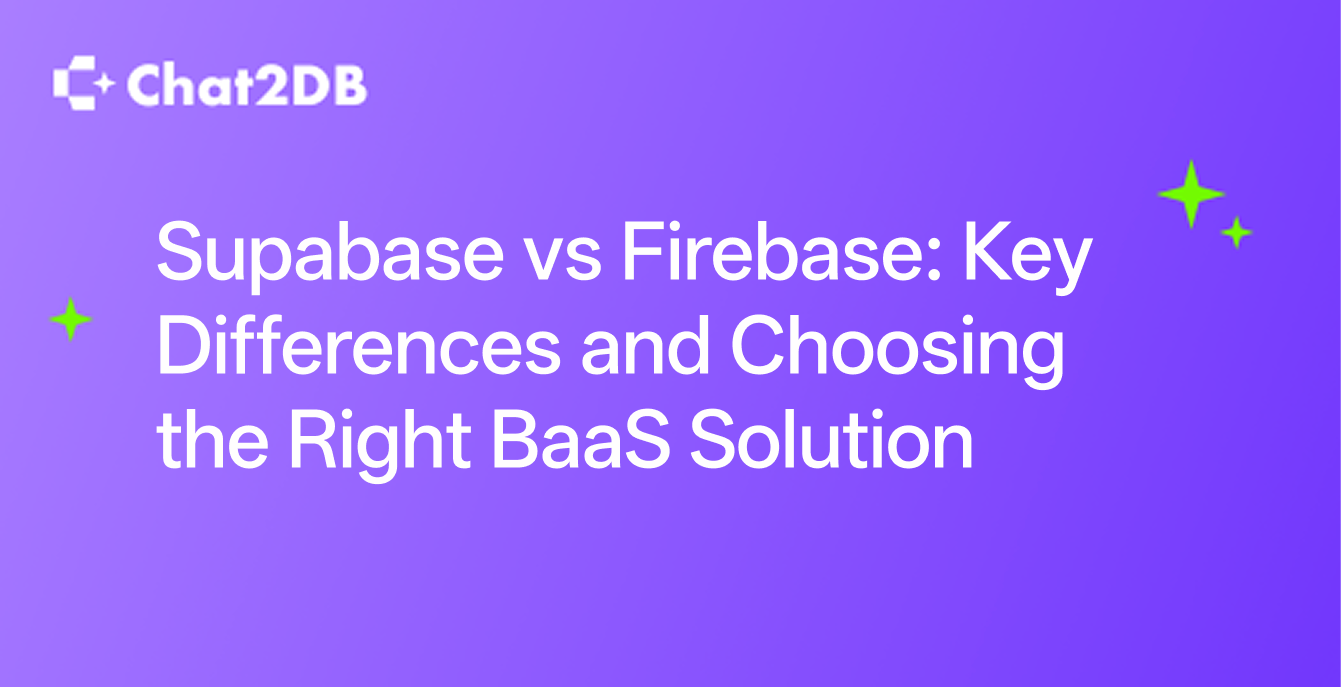 Chat2DB

Supabase vs Firebase: Key Differences and Choosing the Right BaaS Solution